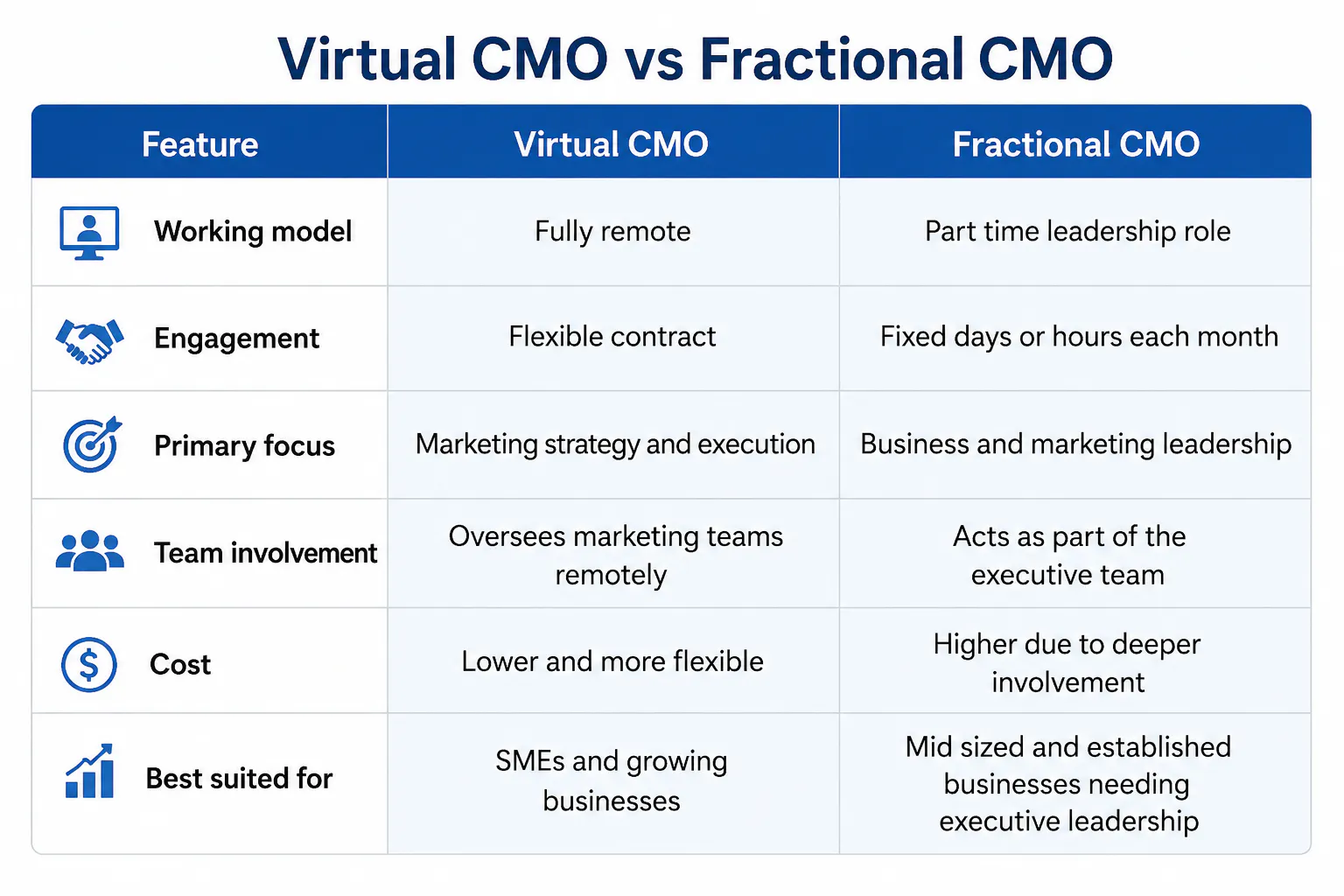 Virtual CMO vs Fractional CMO

| Feature | Virtual CMO | Fractional CMO |
|---|---|---|
| Working model | Fully remote | Part time leadership role |
| Engagement | Flexible contract | Fixed days or hours each month |
| Primary focus | Marketing strategy and execution | Business and marketing leadership |
| Team involvement | Oversees marketing teams remotely | Acts as part of the executive team |
| Cost | Lower and more flexible | Higher due to deeper involvement |
| Best suited for | SMEs and growing businesses | Mid sized and established businesses needing executive leadership |